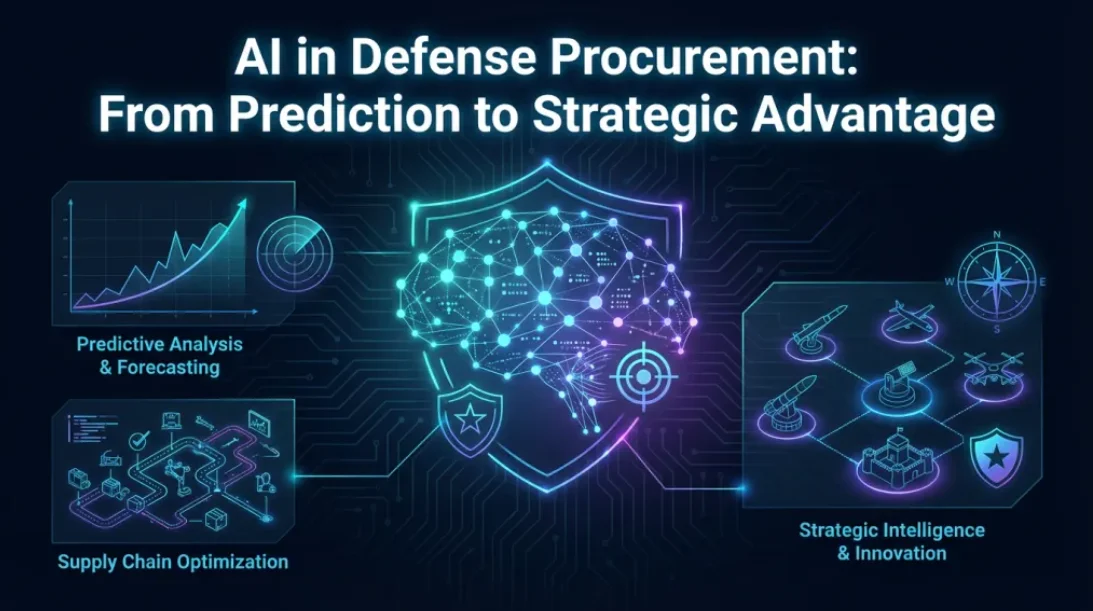 AI in Defense Procurement:
From Prediction to Strategic Advantage

Predictive Analysis & Forecasting

Supply Chain Optimization

N
W
E
S

Strategic Intelligence & Innovation